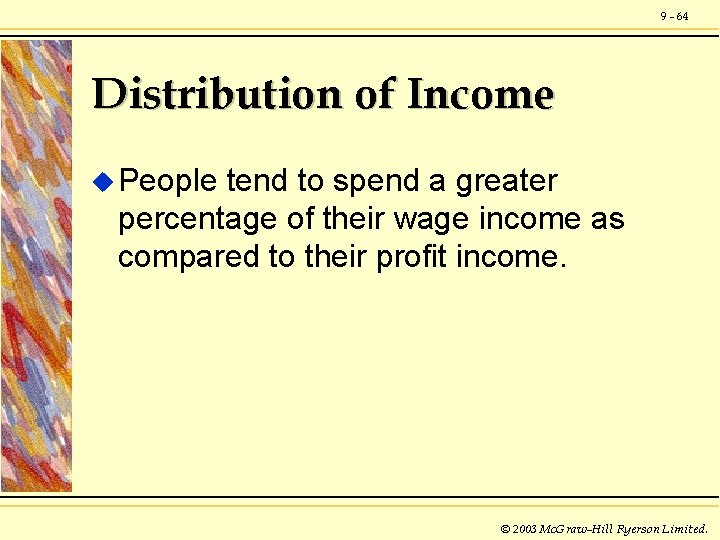 9 - 64

Distribution of Income

People tend to spend a greater percentage of their wage income as compared to their profit income.

© 2003 McGraw-Hill Ryerson Limited.